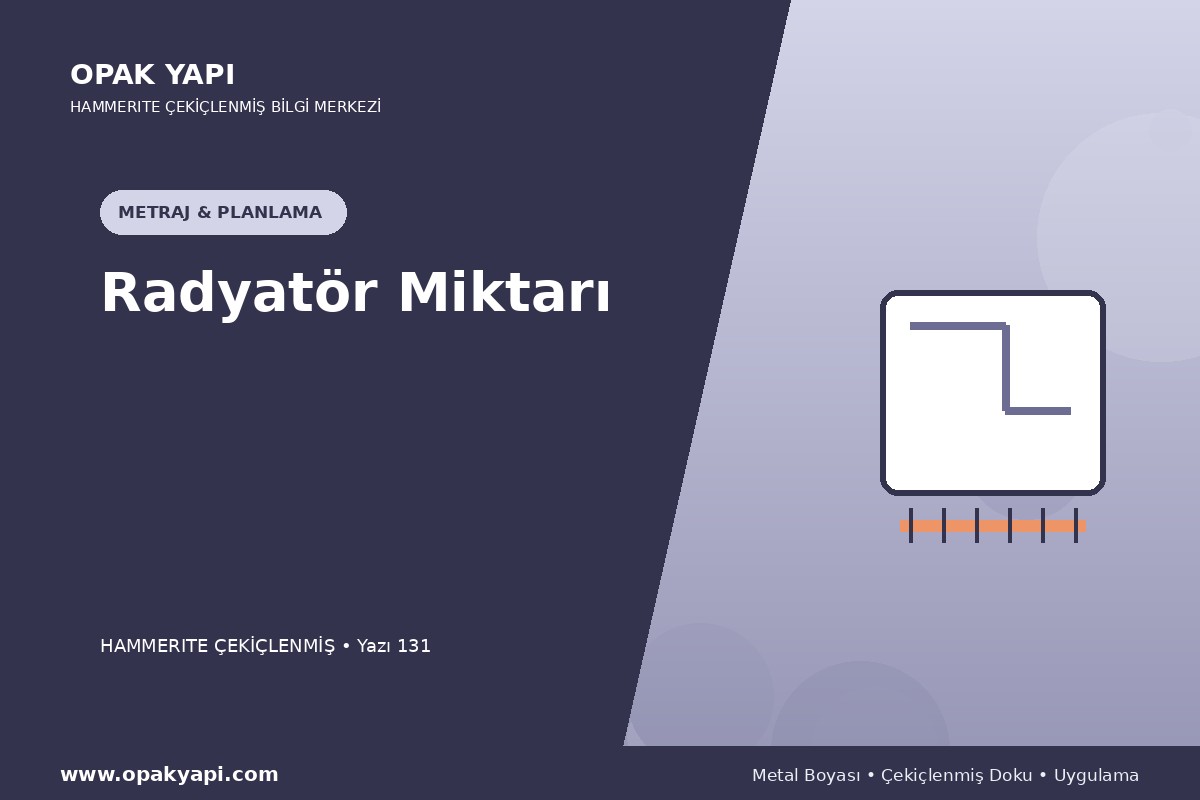 OPAK YAPI
HAMMERITE ÇEKİÇLENMİŞ BİLGİ MERKEZİ

METRAJ & PLANLAMA

Radyatör Miktarı

HAMMERITE ÇEKİÇLENMİŞ • Yazı 131

www.opakyapi.com

Metal Boyası • Çekiçlenmiş Doku • Uygulama